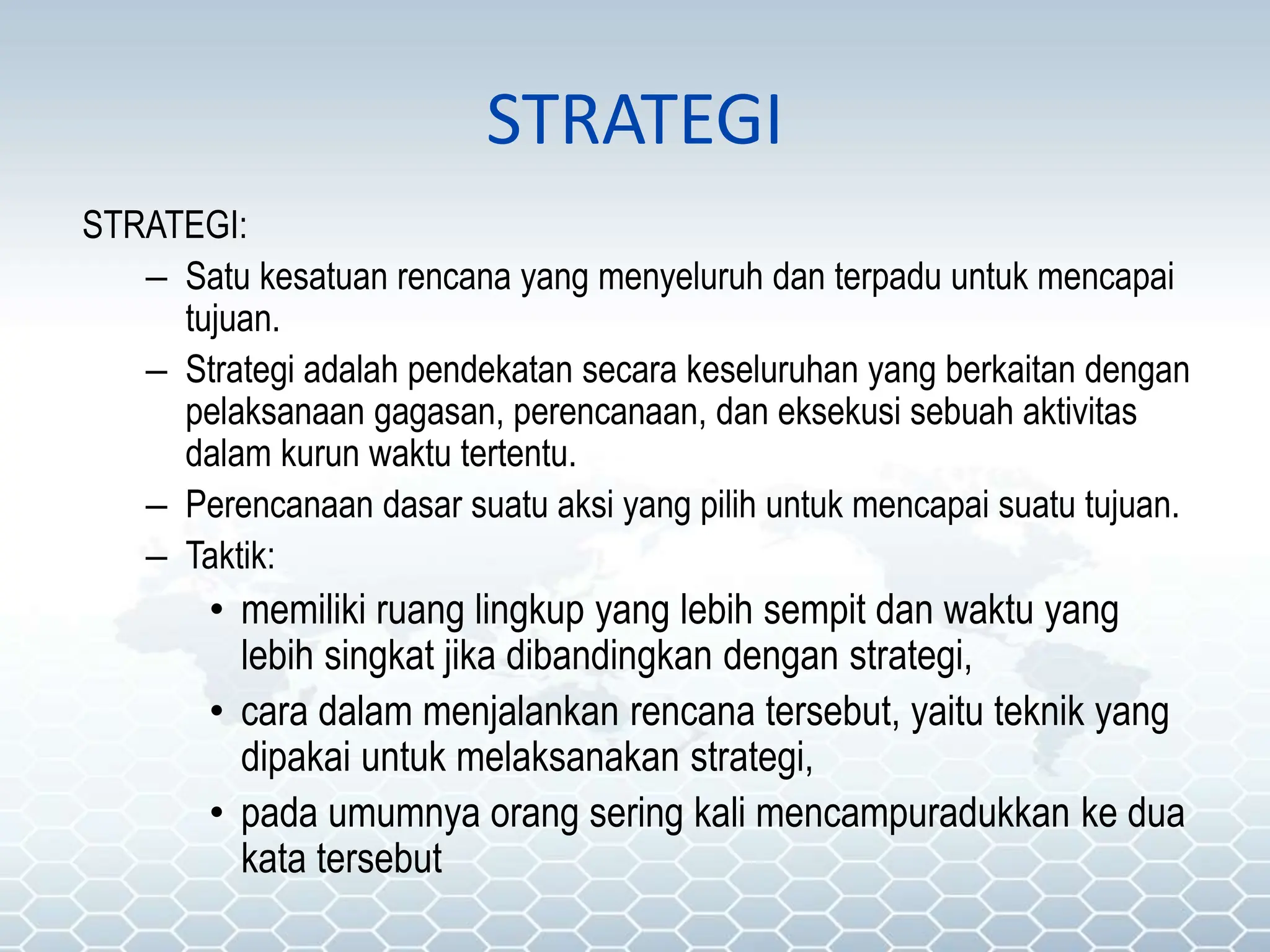 STRATEGI

STRATEGI:

– Satu kesatuan rencana yang menyeluruh dan terpadu untuk mencapai tujuan.

– Strategi adalah pendekatan secara keseluruhan yang berkaitan dengan pelaksanaan gagasan, perencanaan, dan eksekusi sebuah aktivitas dalam kurun waktu tertentu.

– Perencanaan dasar suatu aksi yang pilih untuk mencapai suatu tujuan.

– Taktik:

• memiliki ruang lingkup yang lebih sempit dan waktu yang lebih singkat jika dibandingkan dengan strategi,

• cara dalam menjalankan rencana tersebut, yaitu teknik yang dipakai untuk melaksanakan strategi,

• pada umumnya orang sering kali mencampuradukkan ke dua kata tersebut